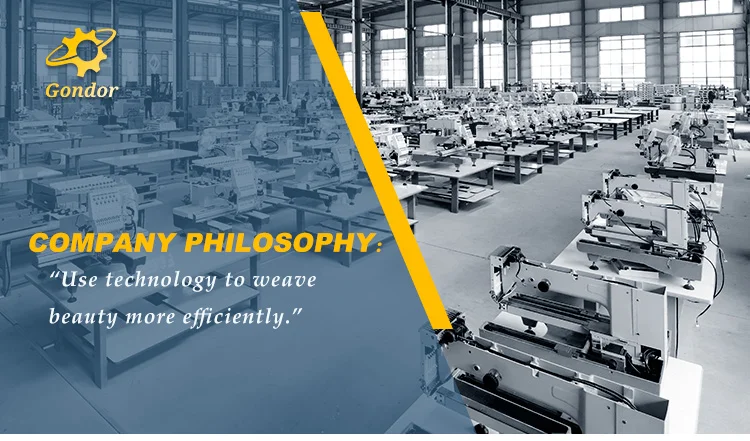 Gondor

COMPANY PHILOSOPHY:
"Use technology to weave beauty more efficiently."